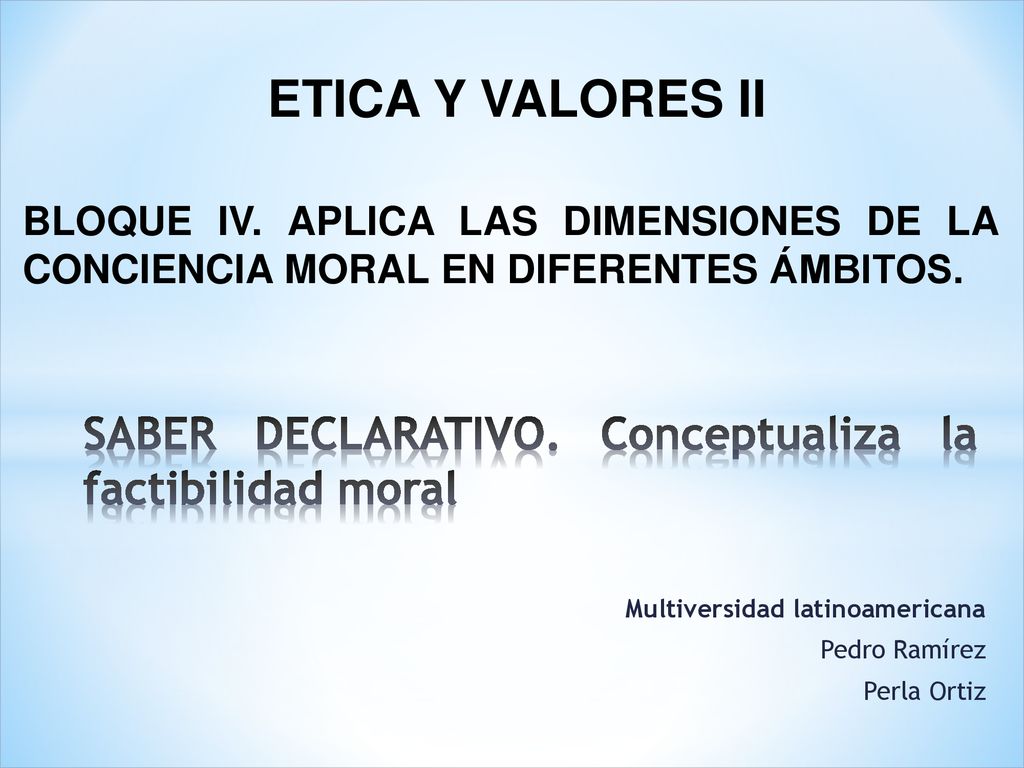 ETICA Y VALORES II

BLOQUE IV. APLICA LAS DIMENSIONES DE LA CONCIENCIA MORAL EN DIFERENTES ÁMBITOS.

SABER DECLARATIVO. Conceptualiza la factibilidad moral

Multiversidad latinoamericana
Pedro Ramírez
Perla Ortiz